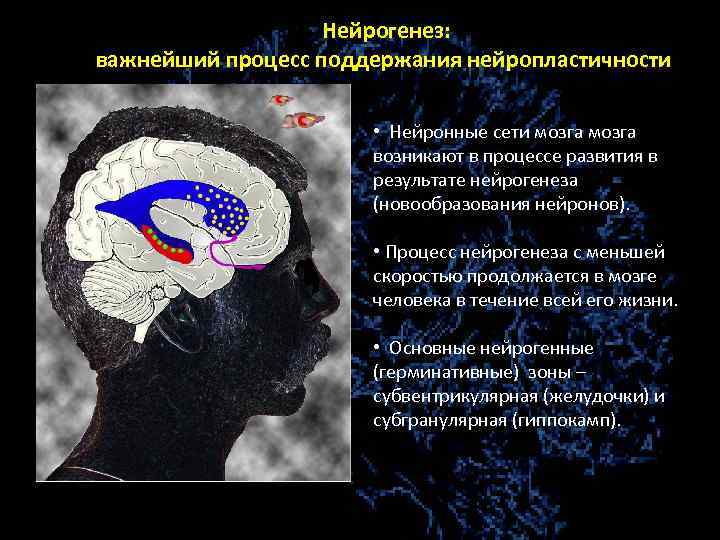 Нейрогенез:
важнейший процесс поддержания нейропластичности

• Нейронные сети мозга мозга возникают в процессе развития в результате нейрогенеза (новообразования нейронов).

• Процесс нейрогенеза с меньшей скоростью продолжается в мозге человека в течение всей его жизни.

• Основные нейрогенные (герминативные) зоны – субвентрикулярная (желудочки) и субгранулярная (гиппокамп).